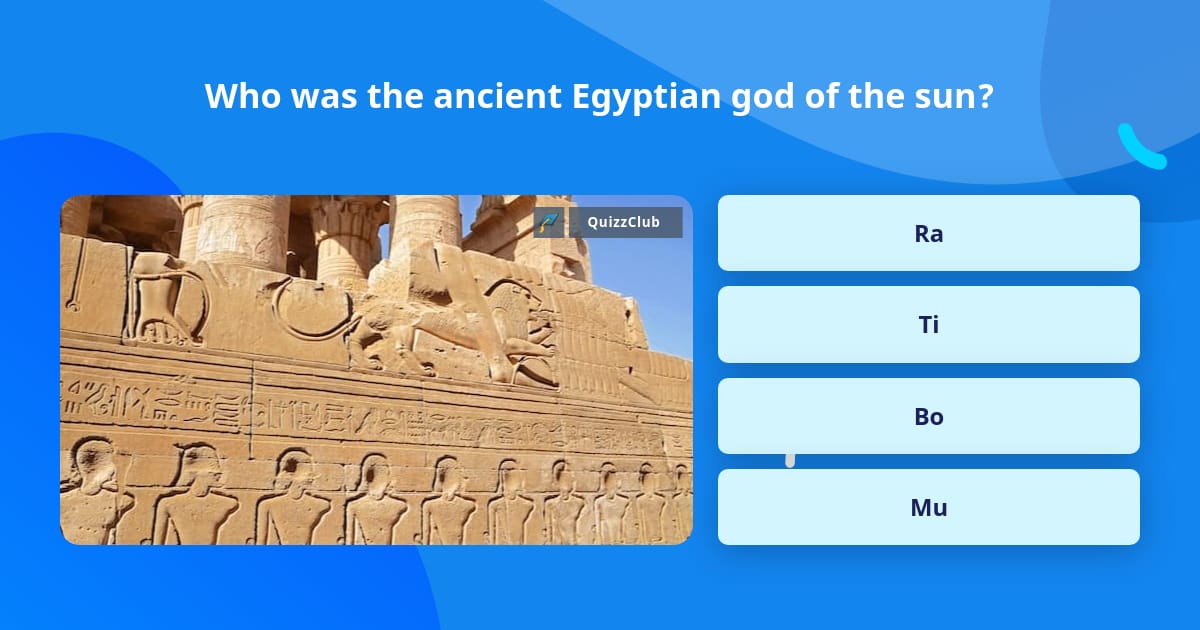 Who was the ancient Egyptian god of the sun?

QuizzClub

Ra

Ti

Bo

Mu